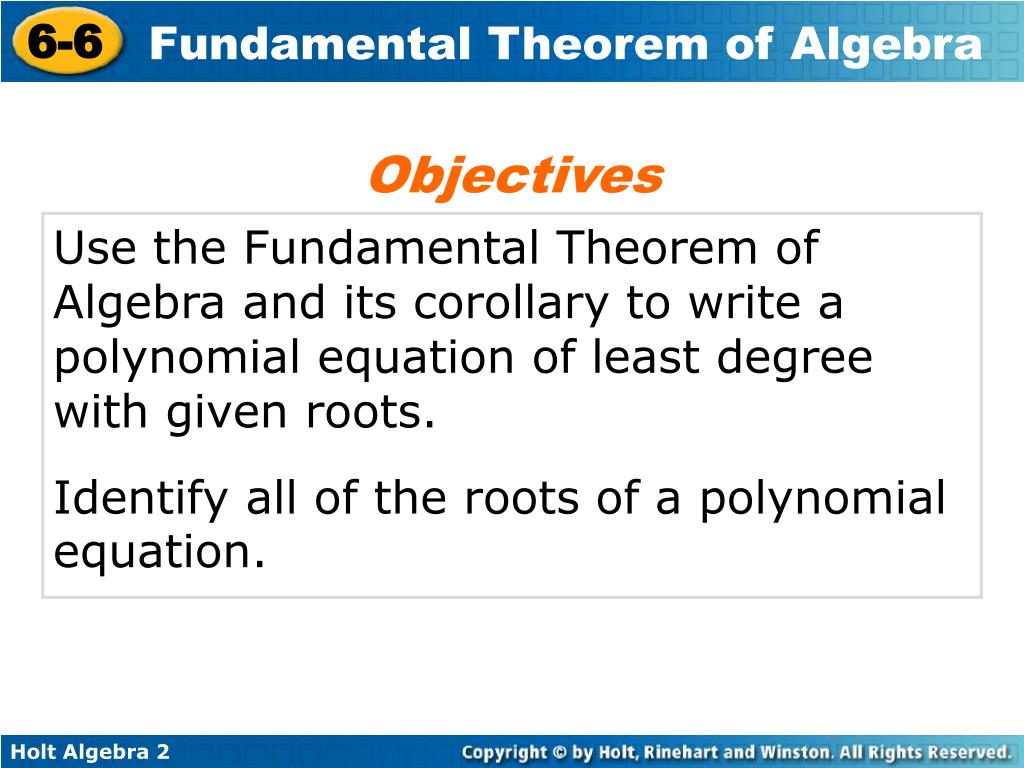 6-6 Fundamental Theorem of Algebra

Objectives

Use the Fundamental Theorem of Algebra and its corollary to write a polynomial equation of least degree with given roots.

Identify all of the roots of a polynomial equation.

Holt Algebra 2

Copyright © by Holt, Rinehart and Winston. All Rights Reserved.